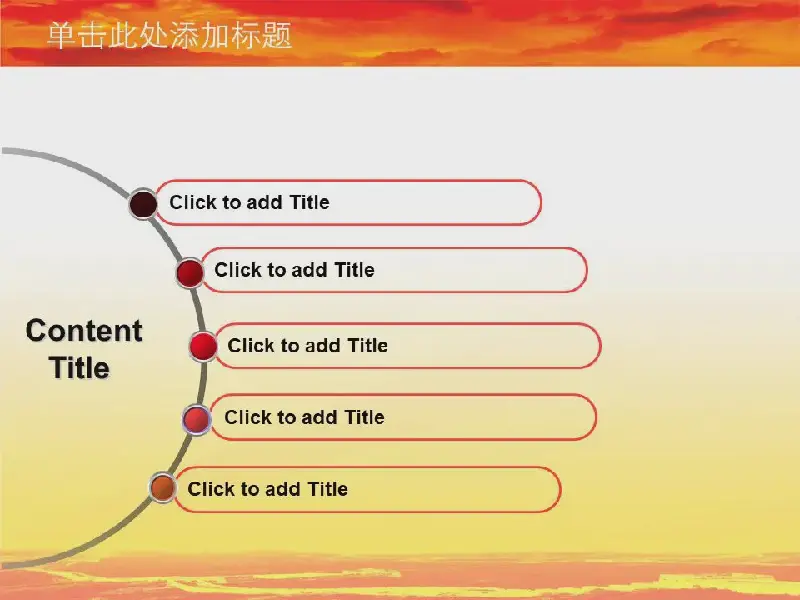 单击此处添加标题

Content Title

Click to add Title

Click to add Title

Click to add Title

Click to add Title

Click to add Title